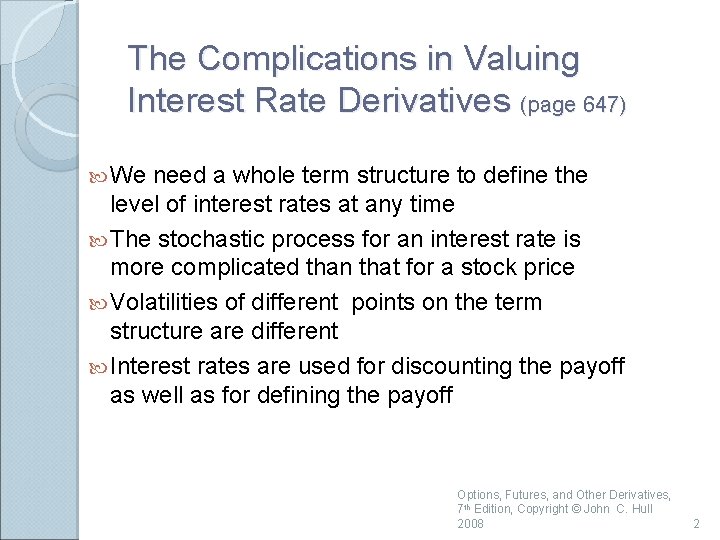 The Complications in Valuing Interest Rate Derivatives (page 647)

We need a whole term structure to define the level of interest rates at any time

The stochastic process for an interest rate is more complicated than that for a stock price

Volatilities of different points on the term structure are different

Interest rates are used for discounting the payoff as well as for defining the payoff

Options, Futures, and Other Derivatives, 7th Edition, Copyright © John C. Hull 2008

2